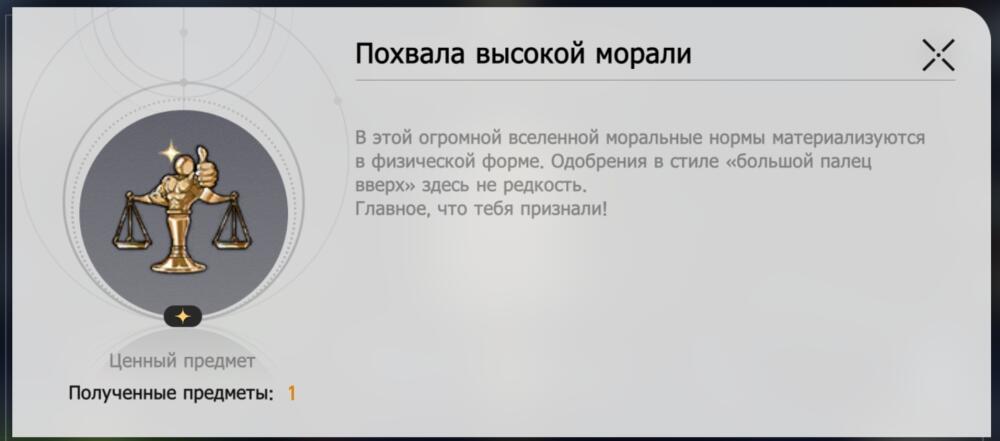 Похвала высокой морали

В этой огромной вселенной моральные нормы материализуются в физической форме. Одобрения в стиле «большой палец вверх» здесь не редкость.
Главное, что тебя признали!

Ценный предмет

Полученные предметы: 1